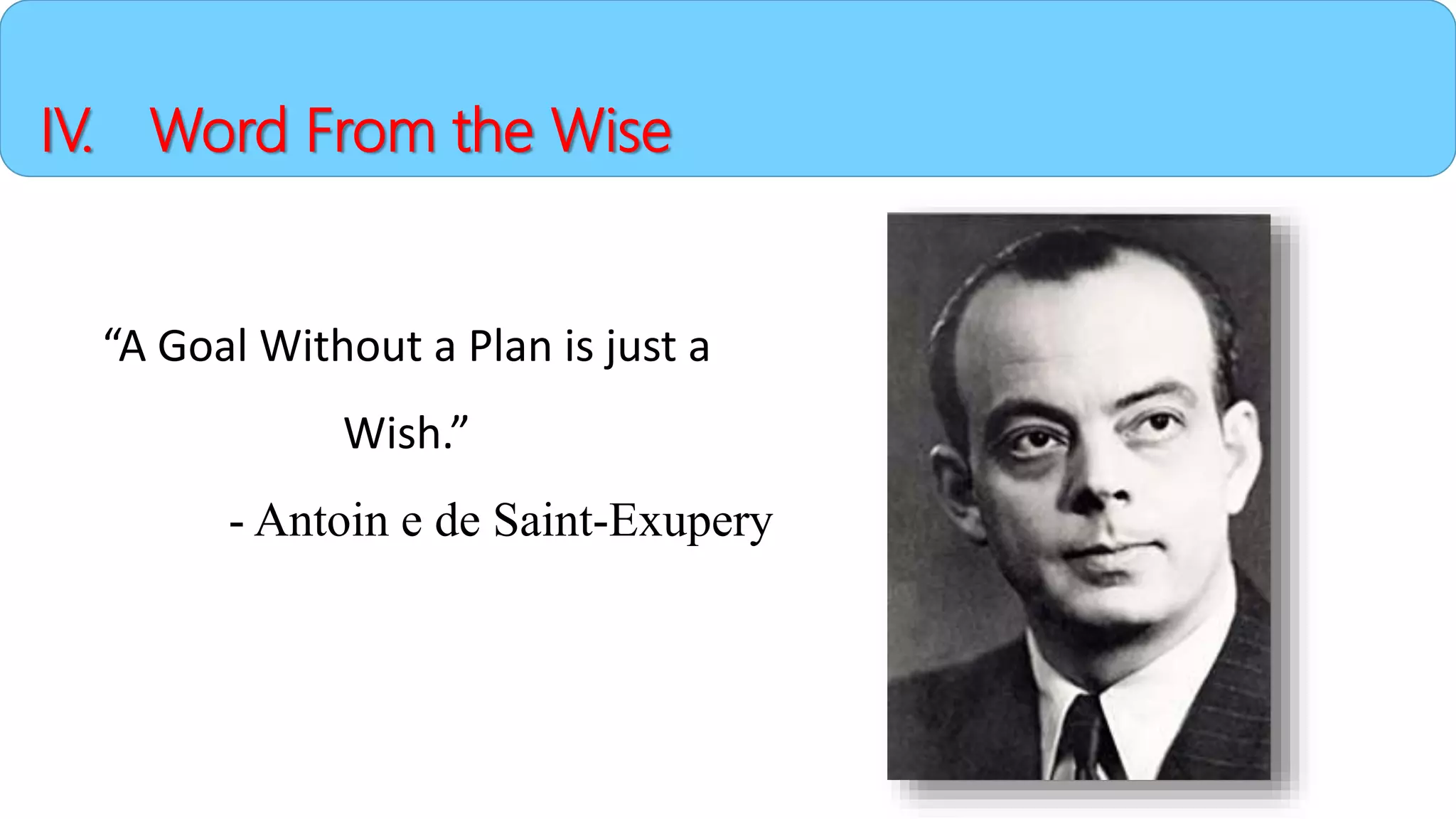 IV. Word From the Wise

“A Goal Without a Plan is just a Wish.”

- Antoin e de Saint-Exupery